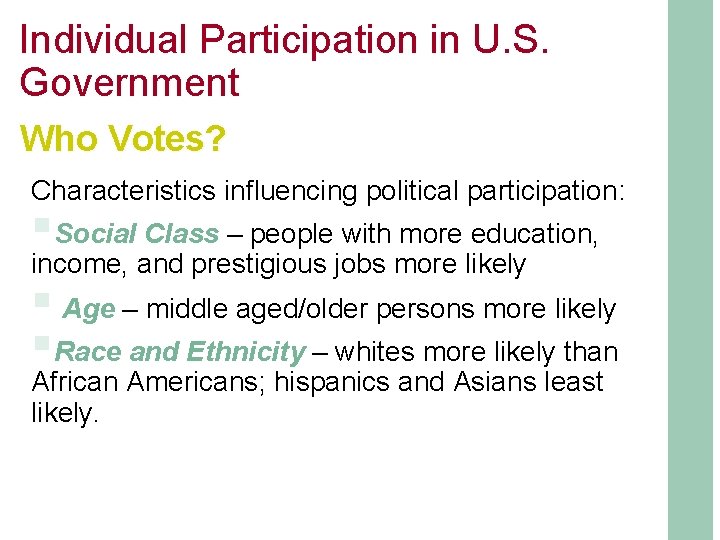 Individual Participation in U.S. Government

Who Votes?

Characteristics influencing political participation:

Social Class – people with more education, income, and prestigious jobs more likely

Age – middle aged/older persons more likely

Race and Ethnicity – whites more likely than African Americans; hispanics and Asians least likely.